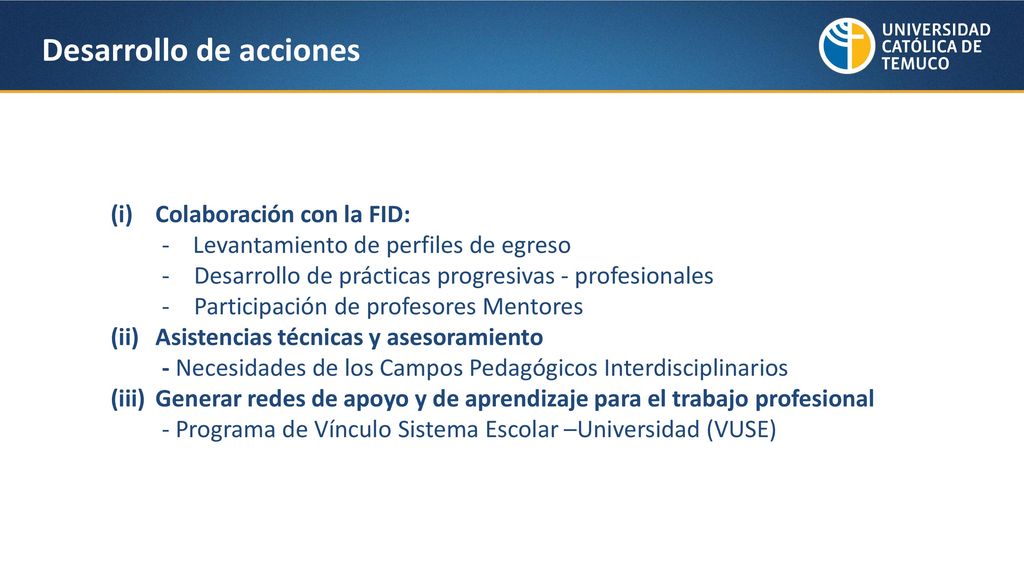 Desarrollo de acciones

UNIVERSIDAD CATÓLICA DE TEMUCO

(i) Colaboración con la FID:
- Levantamiento de perfiles de egreso
- Desarrollo de prácticas progresivas - profesionales
- Participación de profesores Mentores
(ii) Asistencias técnicas y asesoramiento
- Necesidades de los Campos Pedagógicos Interdisciplinarios
(iii) Generar redes de apoyo y de aprendizaje para el trabajo profesional
- Programa de Vínculo Sistema Escolar –Universidad (VUSE)